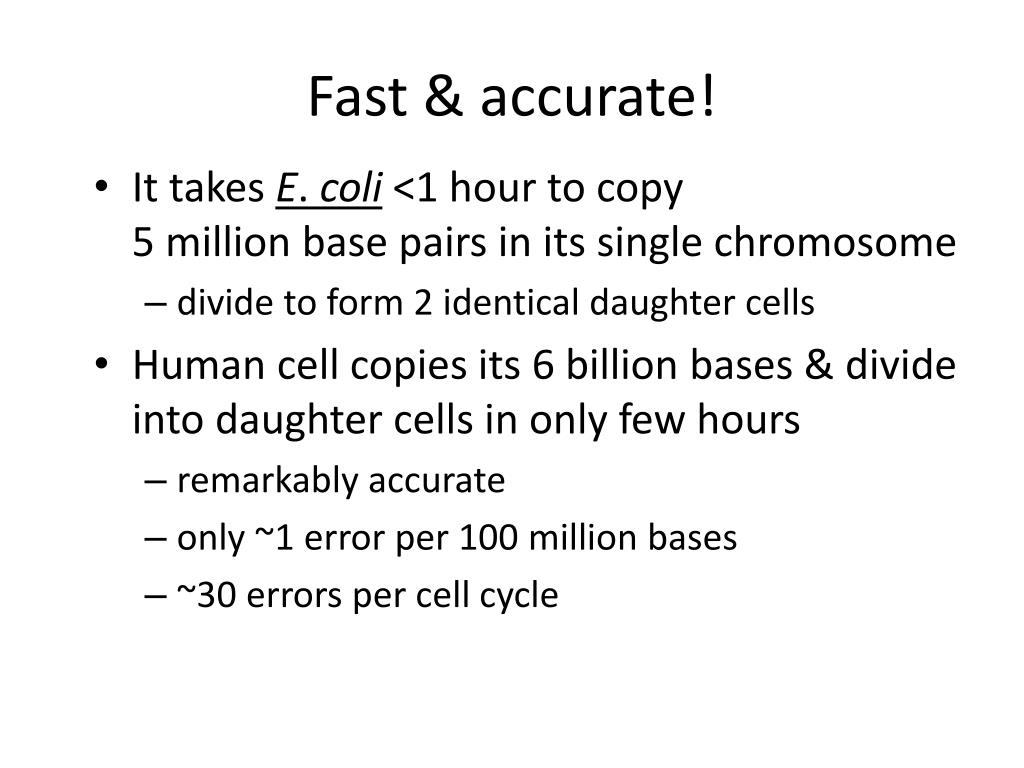 Fast & accurate!

• It takes E. coli <1 hour to copy 5 million base pairs in its single chromosome
– divide to form 2 identical daughter cells

• Human cell copies its 6 billion bases & divide into daughter cells in only few hours
– remarkably accurate
– only ~1 error per 100 million bases
– ~30 errors per cell cycle